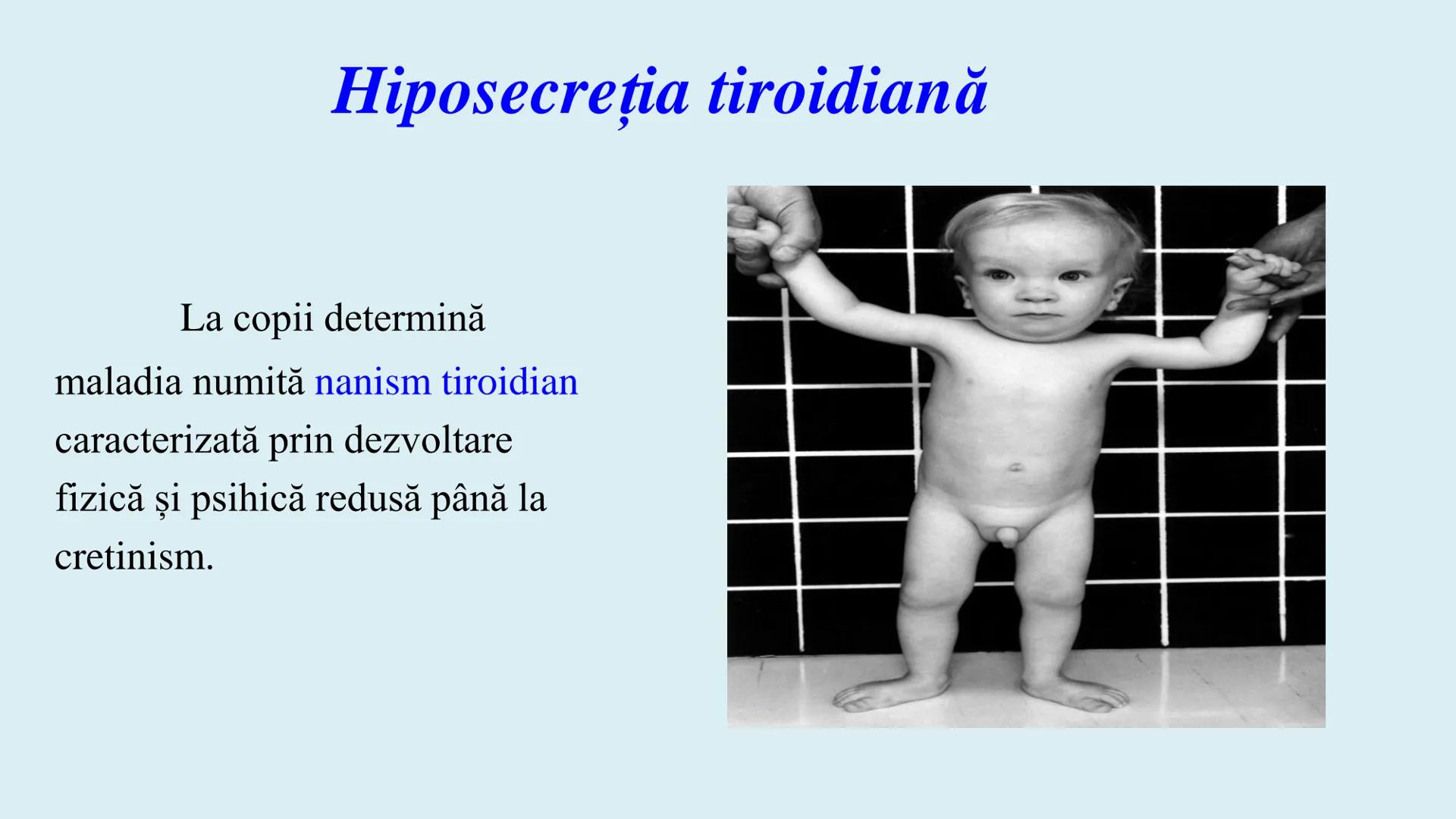 Hiposecreția tiroidiană

La copii determină maladia numită nanism tiroidian caracterizată prin dezvoltare fizică și psihică redusă până la cretinism.